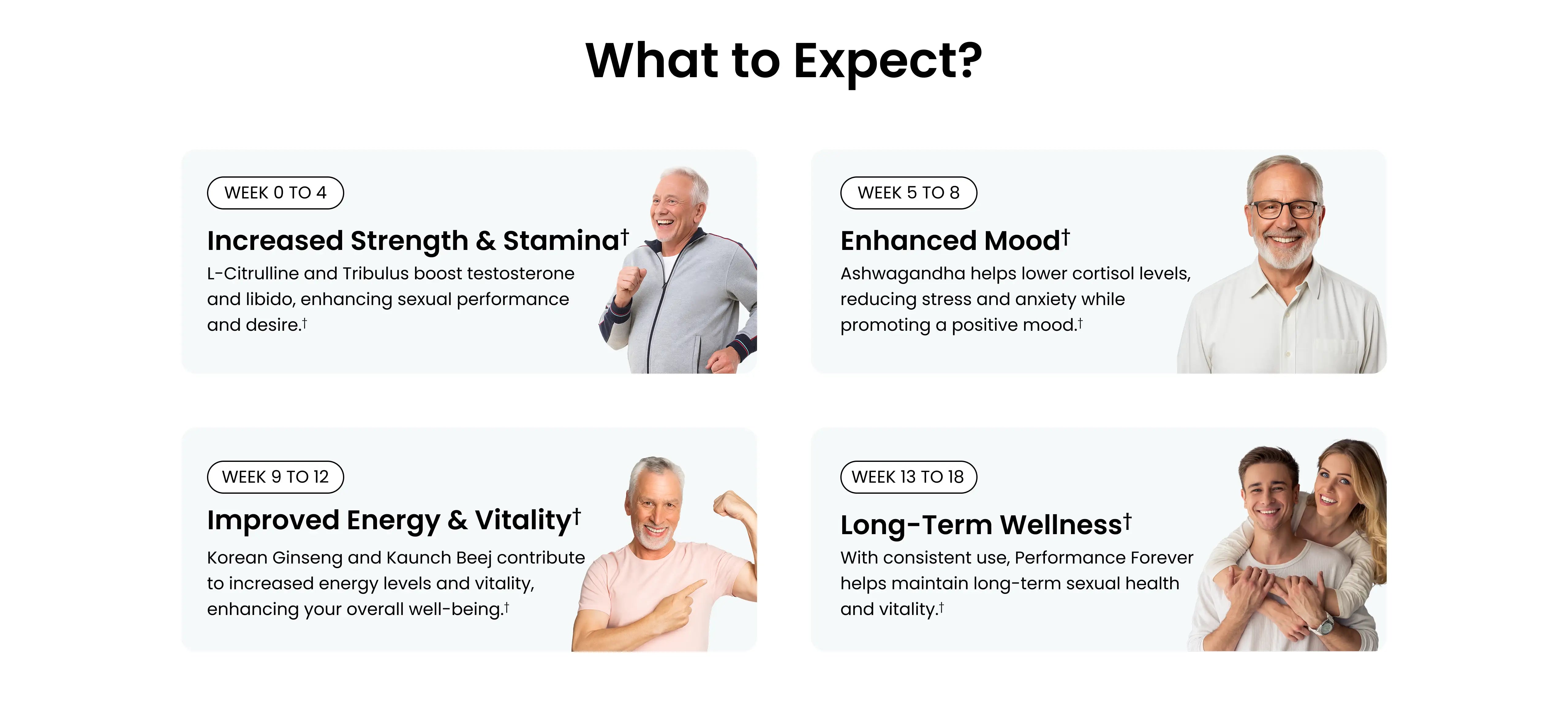 What to Expect?

WEEK 0 TO 4

Increased Strength & Stamina†

L-Citrulline and Tribulus boost testosterone and libido, enhancing sexual performance and desire.†

WEEK 5 TO 8

Enhanced Mood†

Ashwagandha helps lower cortisol levels, reducing stress and anxiety while promoting a positive mood.†

WEEK 9 TO 12

Improved Energy & Vitality†

Korean Ginseng and Kaunch Beej contribute to increased energy levels and vitality, enhancing your overall well-being.†

WEEK 13 TO 18

Long-Term Wellness†

With consistent use, Performance Forever helps maintain long-term sexual health and vitality.†